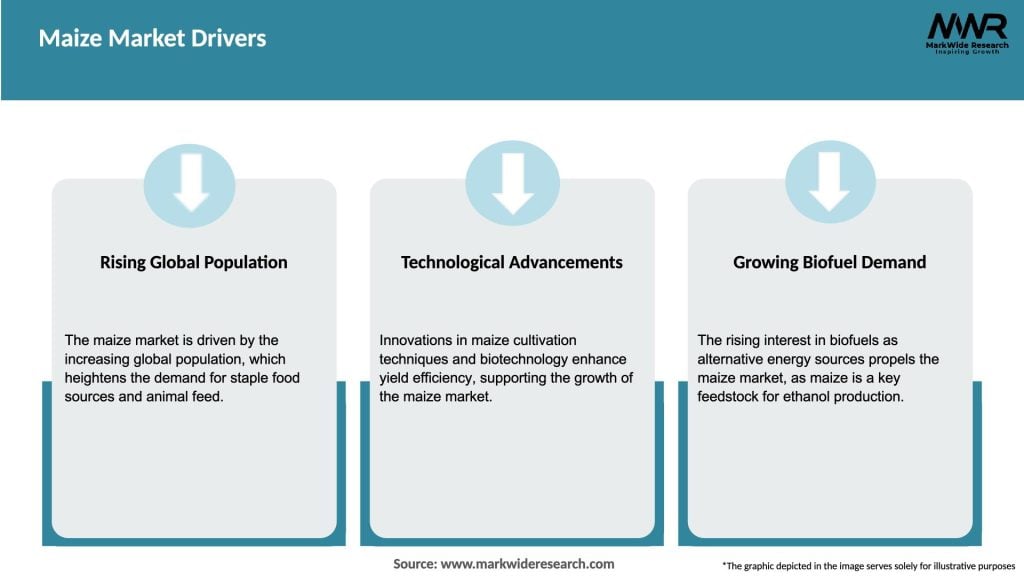 Maize Market Drivers

MWR
MarkWide Research
Inspiring Growth

Rising Global Population

The maize market is driven by the increasing global population, which heightens the demand for staple food sources and animal feed.

Technological Advancements

Innovations in maize cultivation techniques and biotechnology enhance yield efficiency, supporting the growth of the maize market.

Growing Biofuel Demand

The rising interest in biofuels as alternative energy sources propels the maize market, as maize is a key feedstock for ethanol production.

Source: www.markwideresearch.com

*The graphic depicted in the image serves solely for illustrative purposes